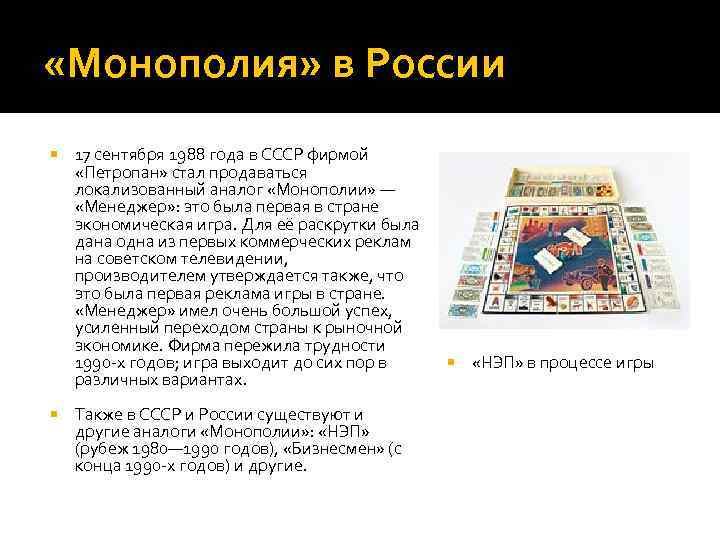 «Монополия» в России

17 сентября 1988 года в СССР фирмой «Петропан» стал продаваться локализованный аналог «Монополии» — «Менеджер»: это была первая в стране экономическая игра. Для её раскрутки была дана одна из первых коммерческих реклам на советском телевидении, производителем утверждается также, что это была первая реклама игры в стране. «Менеджер» имел очень большой успех, усиленный переходом страны к рыночной экономике. Фирма пережила трудности 1990-х годов; игра выходит до сих пор в различных вариантах.

Также в СССР и России существуют и другие аналоги «Монополии»: «НЭП» (рубеж 1980—1990 годов), «Бизнесмен» (с конца 1990-х годов) и другие.

«НЭП» в процессе игры